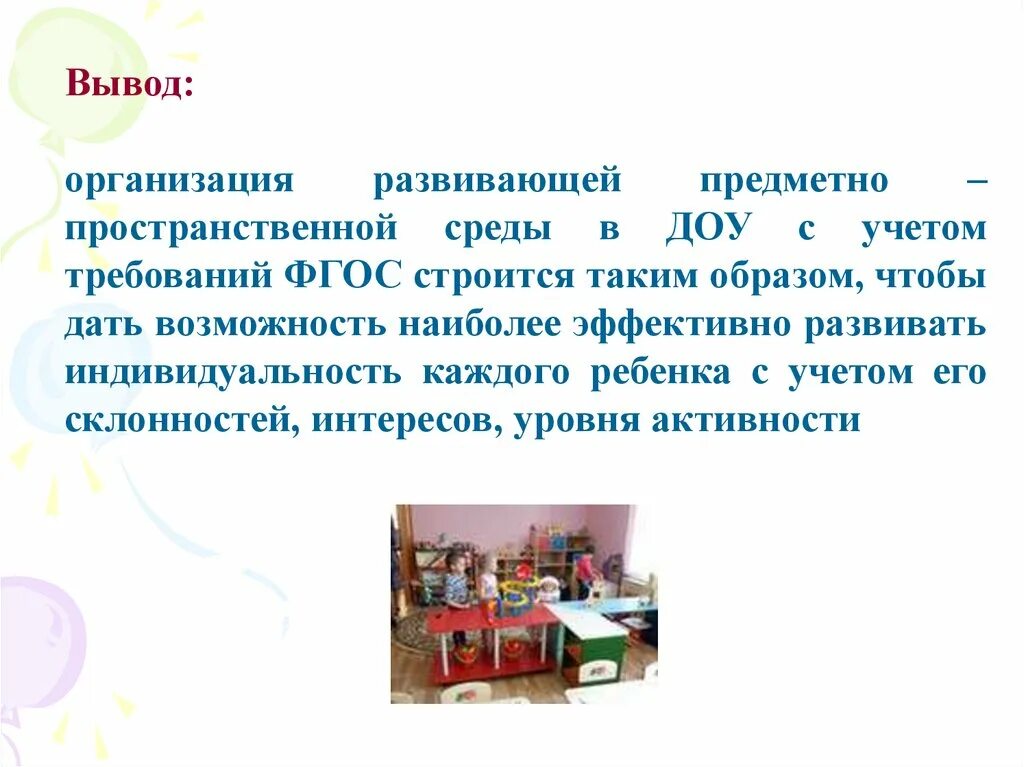 Вывод:

организация развивающей предметно – пространственной среды в ДОУ с учетом требований ФГОС строится таким образом, чтобы дать возможность наиболее эффективно развивать индивидуальность каждого ребенка с учетом его склонностей, интересов, уровня активности